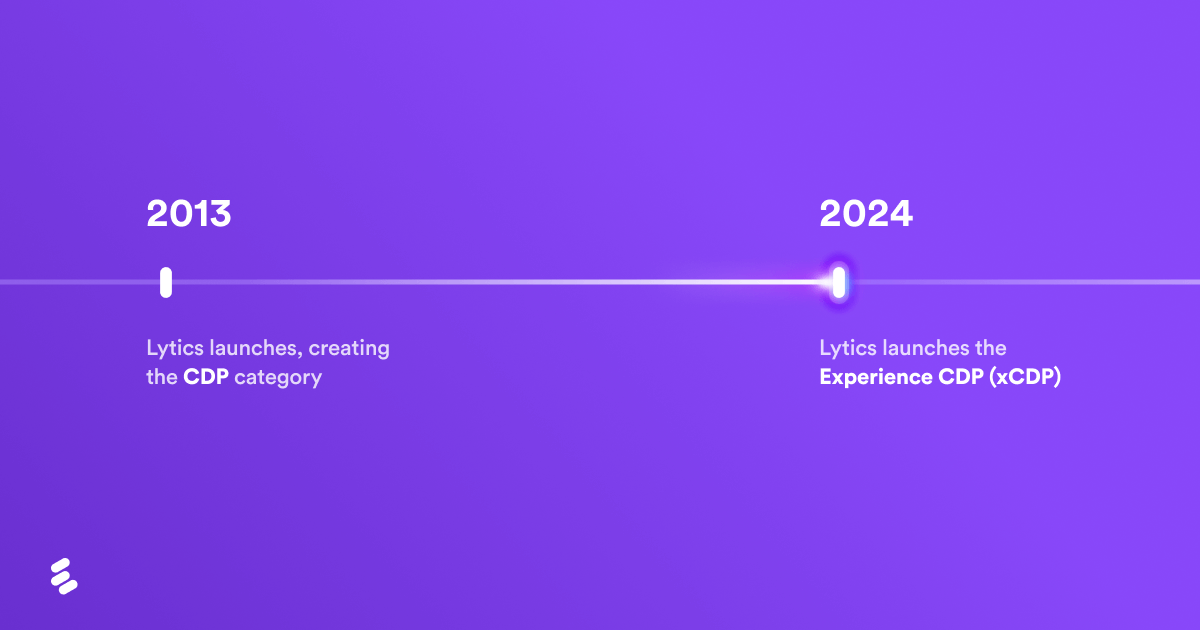 2013

Lytics launches, creating the CDP category

2024

Lytics launches the Experience CDP (xCDP)